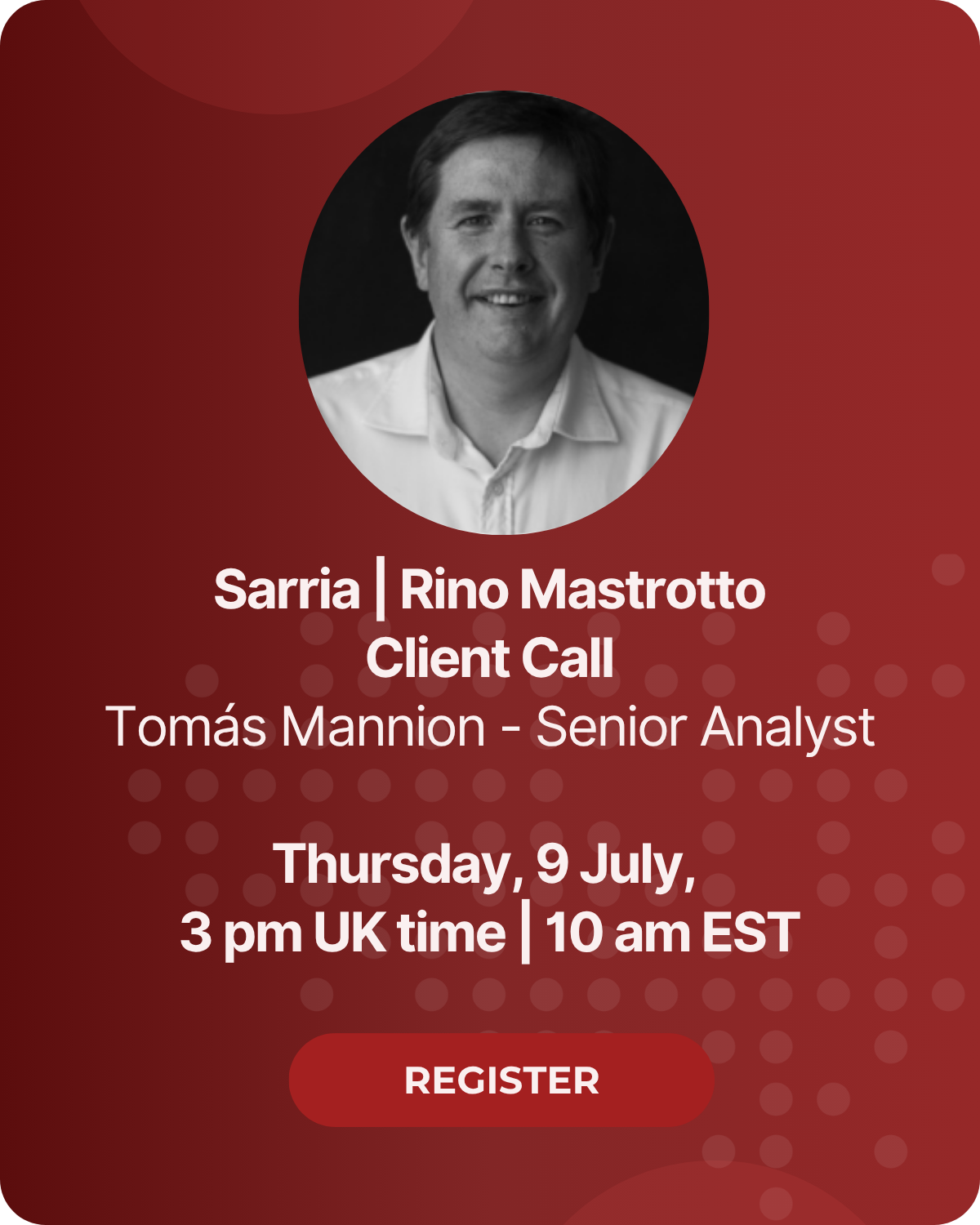 Sarria | Rino Mastrotto
Client Call
Tomás Mannion - Senior Analyst

Thursday, 9 July,
3 pm UK time | 10 am EST

REGISTER